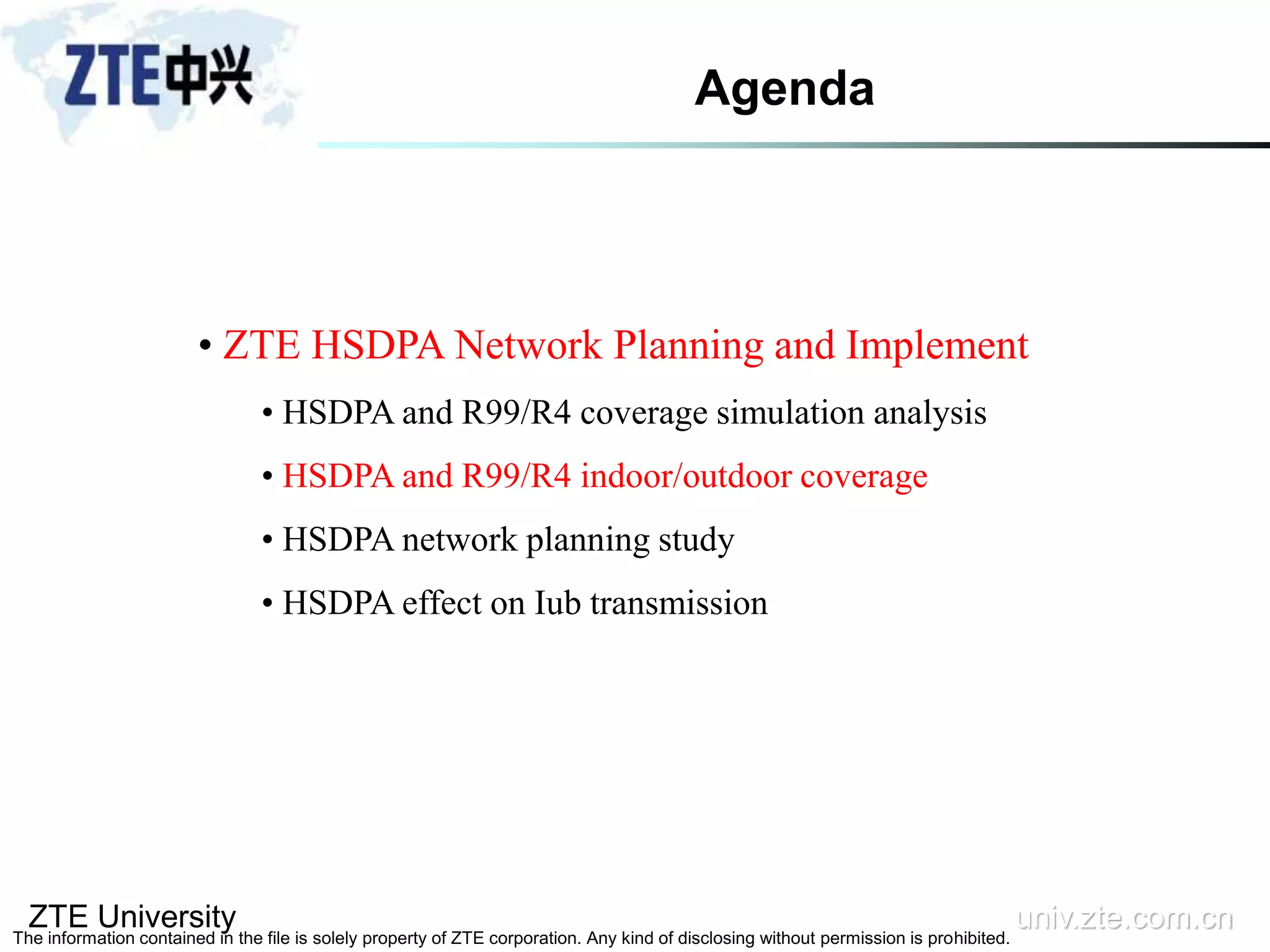 ZTE中兴

Agenda

• ZTE HSDPA Network Planning and Implement

• HSDPA and R99/R4 coverage simulation analysis

• HSDPA and R99/R4 indoor/outdoor coverage

• HSDPA network planning study

• HSDPA effect on Iub transmission

ZTE University
The information contained in the file is solely property of ZTE corporation. Any kind of disclosing without permission is prohibited.

univ.zte.com.cn